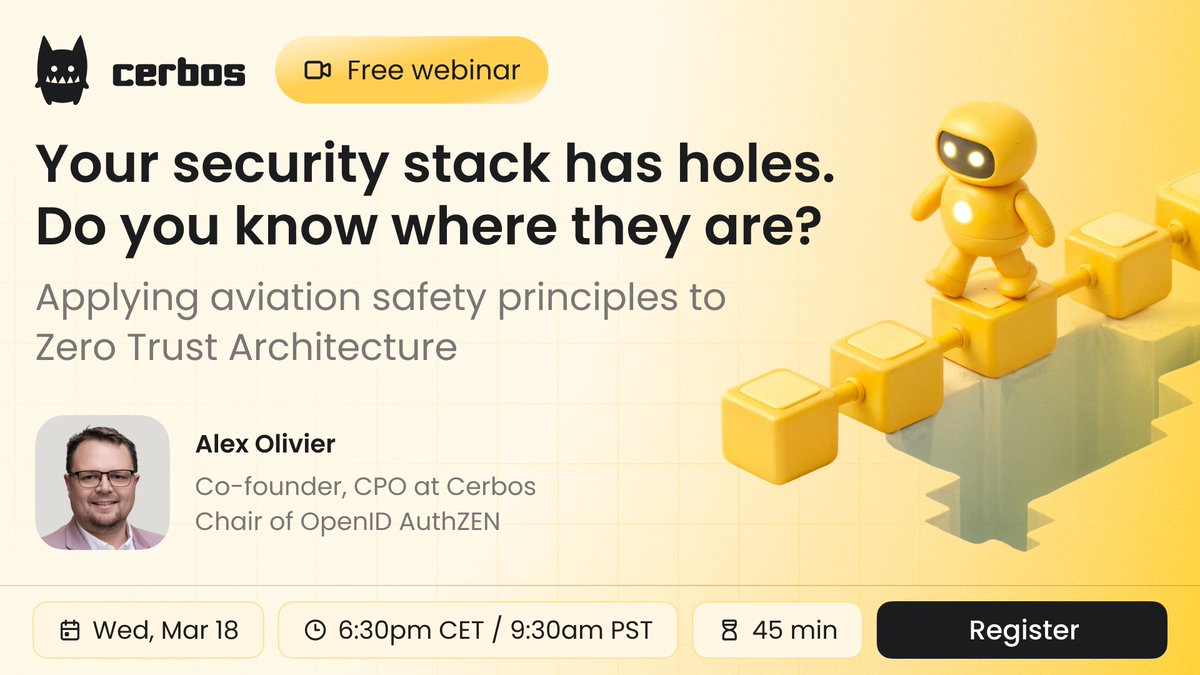 cerbos

Free webinar

Your security stack has holes. Do you know where they are?

Applying aviation safety principles to Zero Trust Architecture

Alex Olivier
Co-founder, CPO at Cerbos
Chair of OpenID AuthZEN

Wed, Mar 18

6:30pm CET / 9:30am PST

45 min

Register